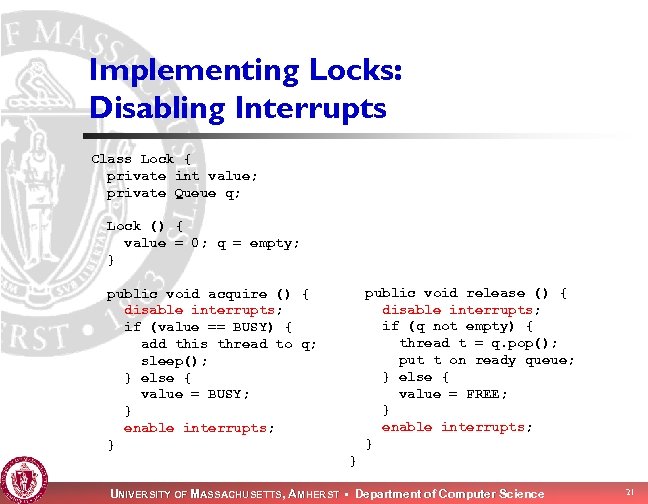 Implementing Locks:
Disabling Interrupts

Class Lock {
  private int value;
  private Queue q;

  Lock () {
    value = 0; q = empty;
  }

  public void acquire () {
    disable interrupts;
    if (value == BUSY) {
      add this thread to q;
      sleep();
    } else {
      value = BUSY;
    }
    enable interrupts;
  }

public void release () {
    disable interrupts;
    if (q not empty) {
      thread t = q.pop();
      put t on ready queue;
    } else {
      value = FREE;
    }
    enable interrupts;
  }
}

UNIVERSITY OF MASSACHUSETTS, AMHERST • Department of Computer Science

21